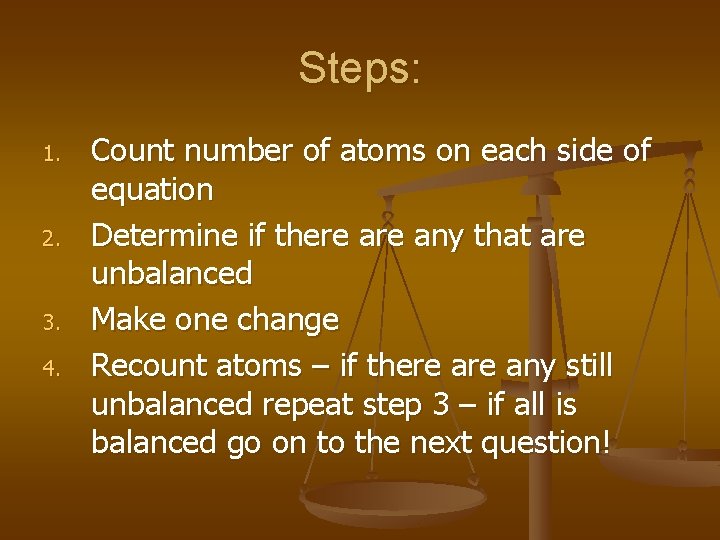 Steps:

1. Count number of atoms on each side of equation
2. Determine if there are any that are unbalanced
3. Make one change
4. Recount atoms – if there are any still unbalanced repeat step 3 – if all is balanced go on to the next question!